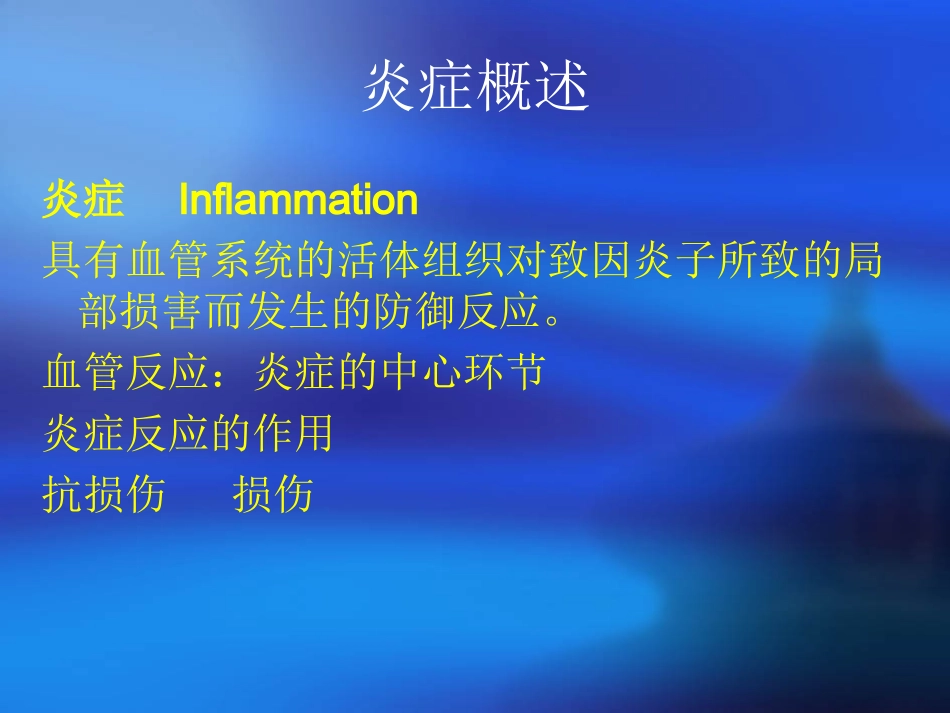 炎症概述

炎症　Inflammation

具有血管系统的活体组织对致因炎子所致的局部损害而发生的防御反应。

血管反应：炎症的中心环节

炎症反应的作用

抗损伤　损伤